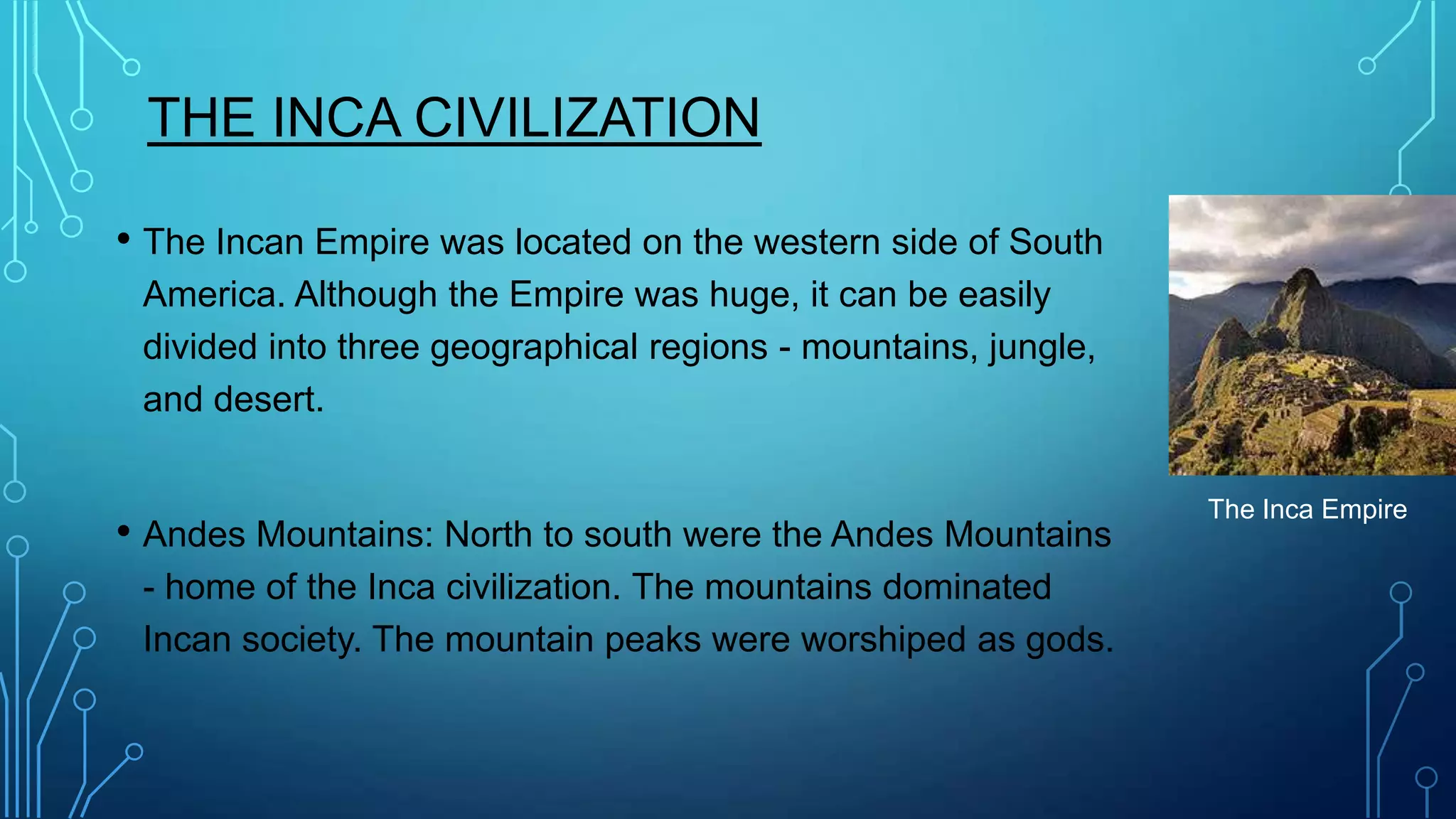 THE INCA CIVILIZATION

• The Incan Empire was located on the western side of South America. Although the Empire was huge, it can be easily divided into three geographical regions - mountains, jungle, and desert.

• Andes Mountains: North to south were the Andes Mountains - home of the Inca civilization. The mountains dominated Incan society. The mountain peaks were worshiped as gods.

The Inca Empire